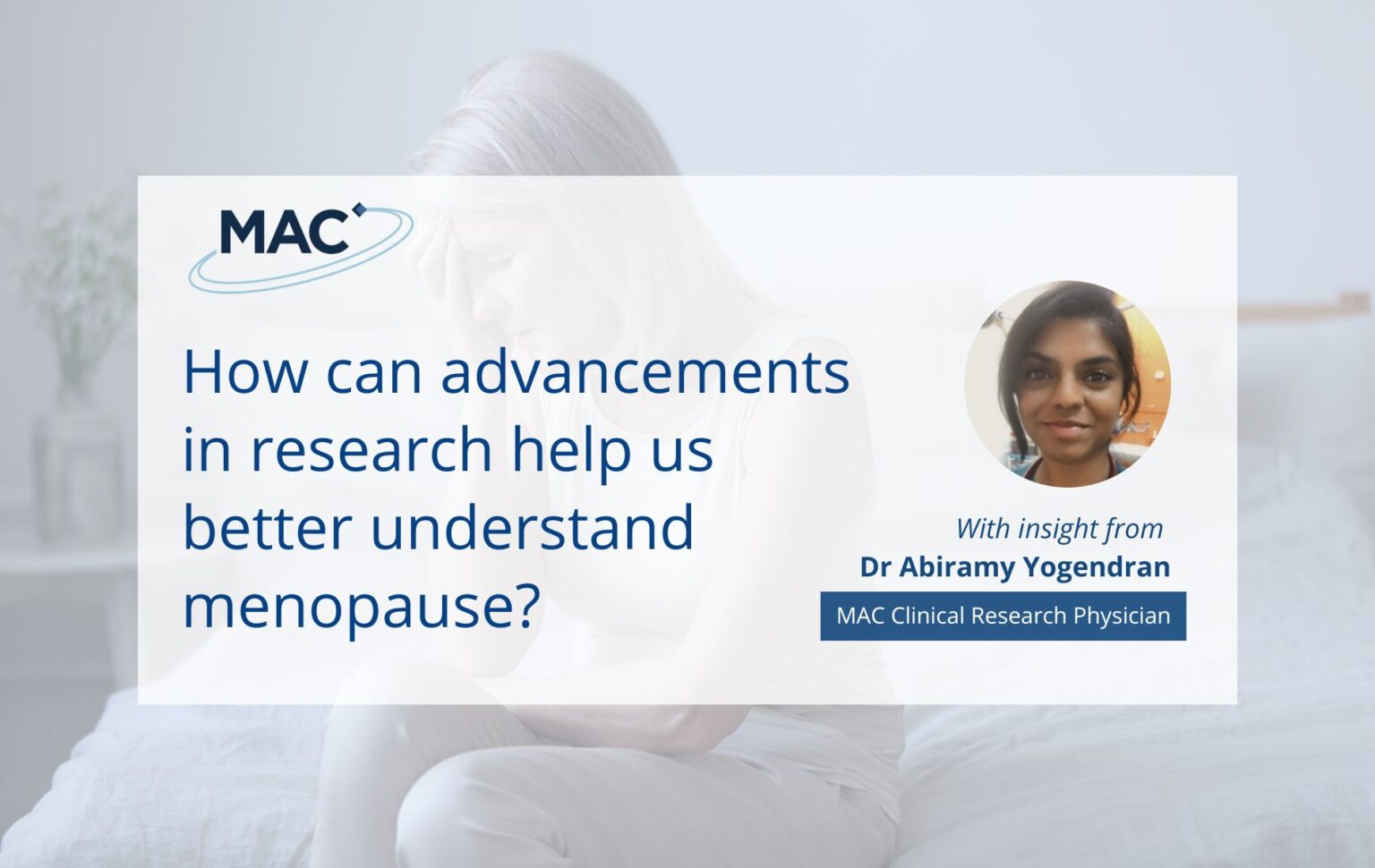 MAC

How can advancements in research help us better understand menopause?

With insight from
Dr Abiramy Yogendran
MAC Clinical Research Physician